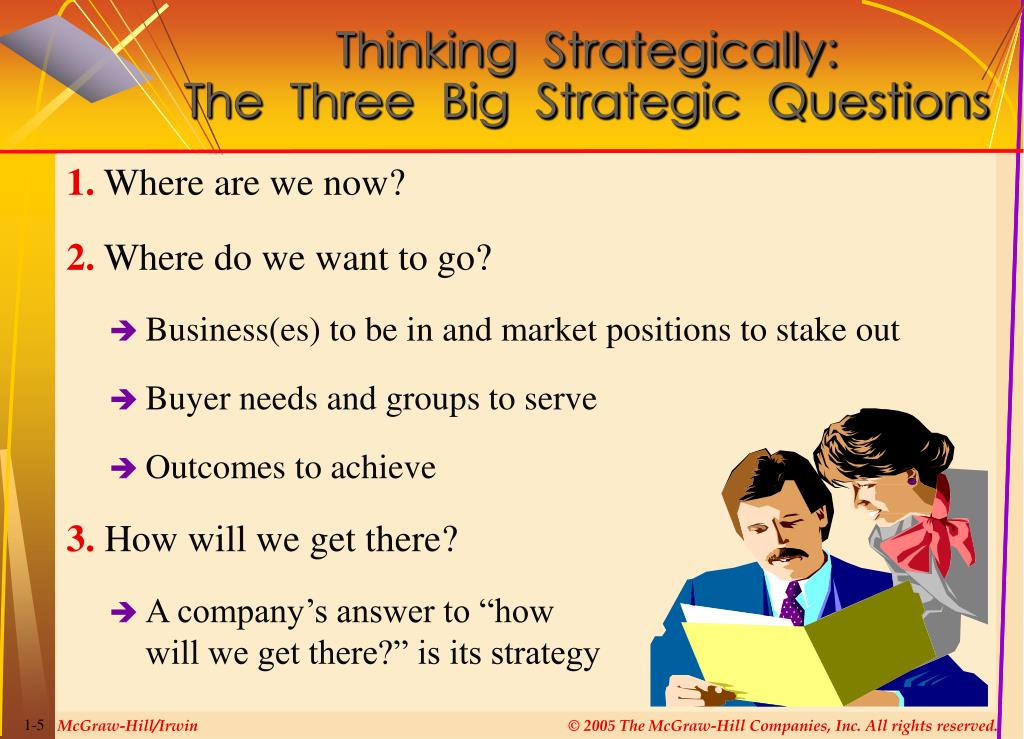 Thinking Strategically:
The Three Big Strategic Questions

1. Where are we now?

2. Where do we want to go?

➔ Business(es) to be in and market positions to stake out

➔ Buyer needs and groups to serve

➔ Outcomes to achieve

3. How will we get there?

➔ A company's answer to "how will we get there?" is its strategy

1-5 McGraw-Hill/Irwin © 2005 The McGraw-Hill Companies, Inc. All rights reserved.